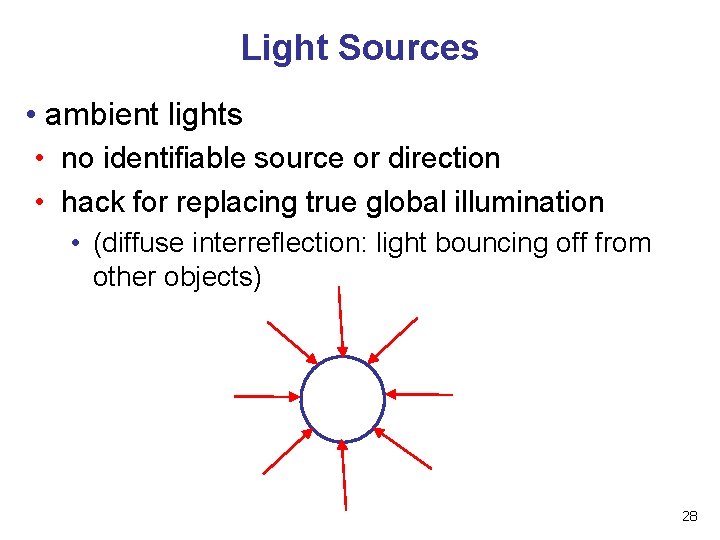 Light Sources

• ambient lights
• no identifiable source or direction
• hack for replacing true global illumination
• (diffuse interreflection: light bouncing off from other objects)

28